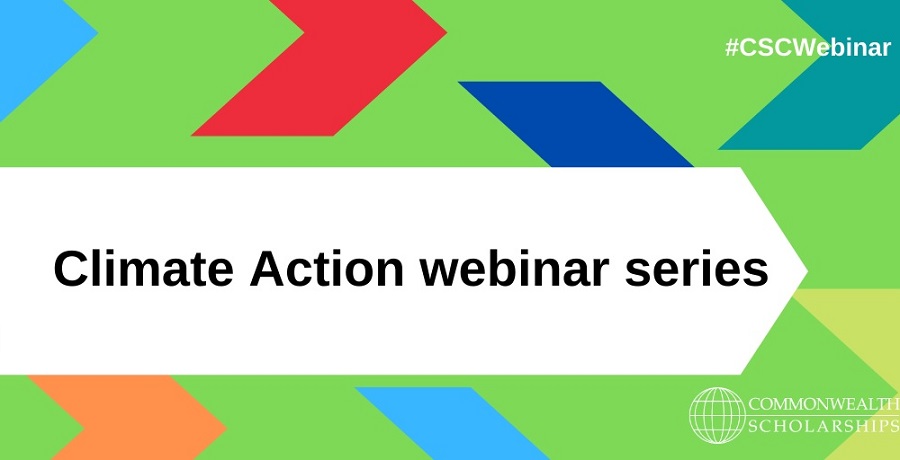 #CSCWebinar

Climate Action webinar series

COMMONWEALTH SCHOLARSHIPS